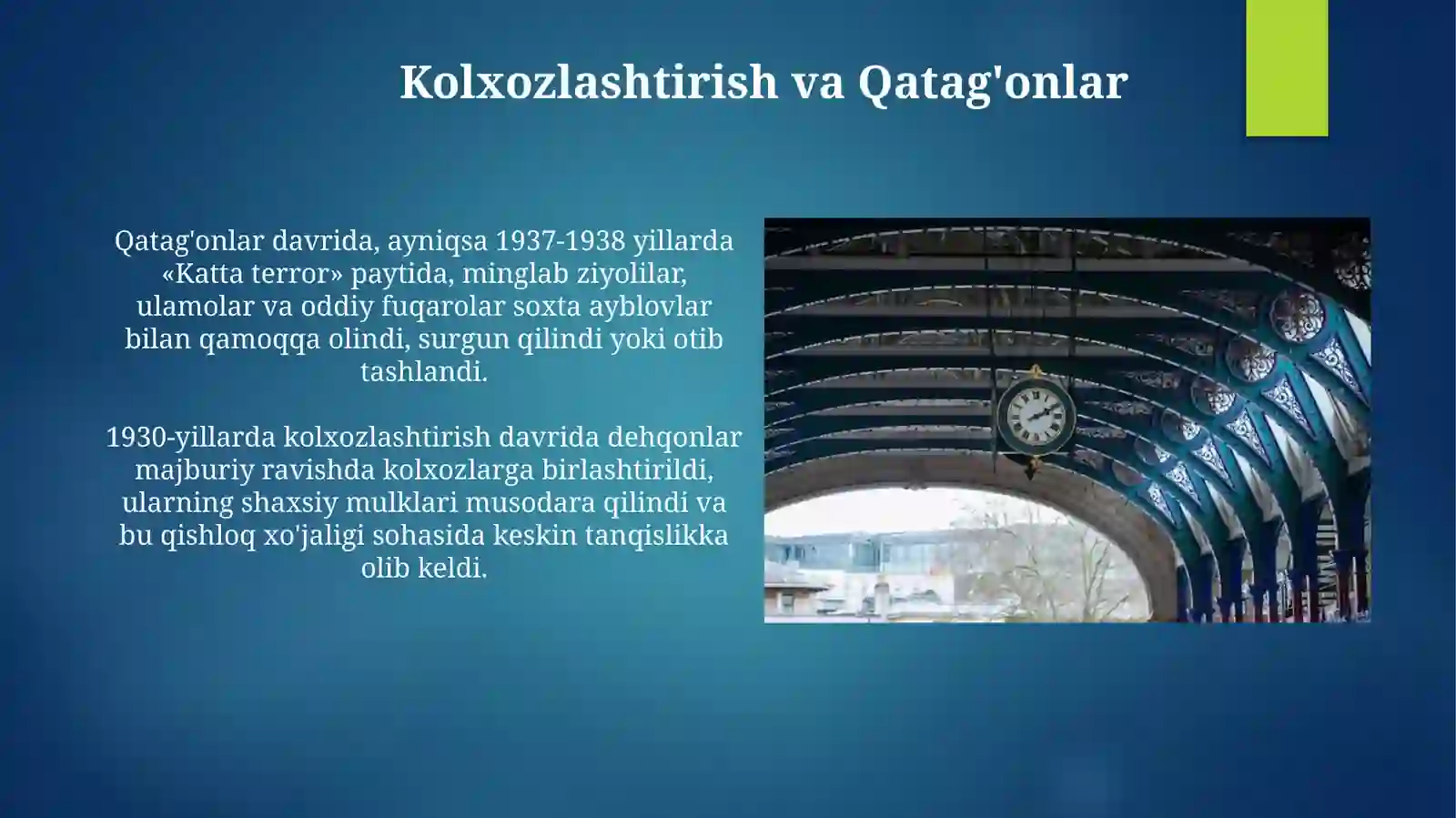 Kolxozlashtirish va Qatag'onlar

Qatag'onlar davrida, ayniqsa 1937-1938 yillarda «Katta terror» paytida, minglab ziyolilar, ulamolar va oddiy fuqarolar soxta ayblovlar bilan qamoqqa olindi, surgun qilindi yoki otib tashlandi.

1930-yillarda kolxozlashtirish davrida dehqonlar majburiy ravishda kolxozlarga birlashtirildi, ularning shaxsiy mulklari musodara qilindi va bu qishloq xo'jaligi sohasida keskin tanqislikka olib keldi.